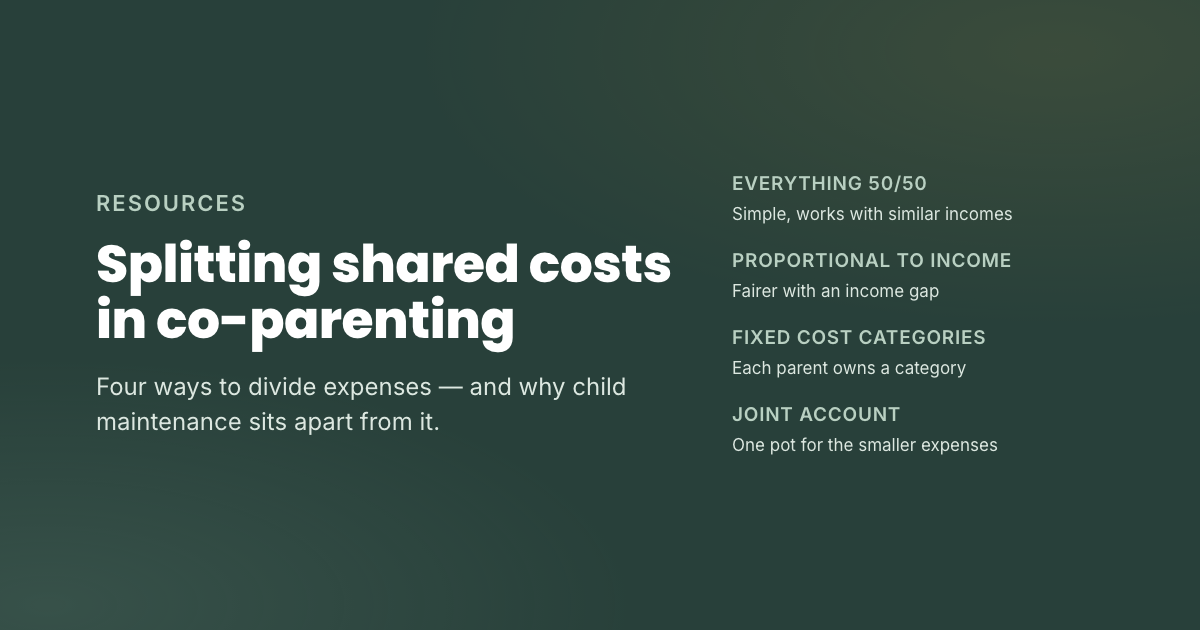 RESOURCES

Splitting shared costs in co-parenting

Four ways to divide expenses — and why child maintenance sits apart from it.

EVERYTHING 50/50
Simple, works with similar incomes

PROPORTIONAL TO INCOME
Fairer with an income gap

FIXED COST CATEGORIES
Each parent owns a category

JOINT ACCOUNT
One pot for the smaller expenses